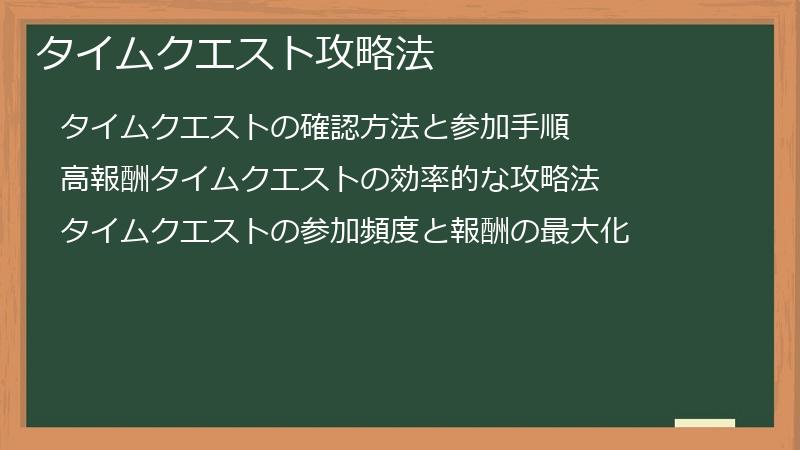 タイムクエスト攻略法

タイムクエストの確認方法と参加手順

高報酬タイムクエストの効率的な攻略法

タイムクエストの参加頻度と報酬の最大化